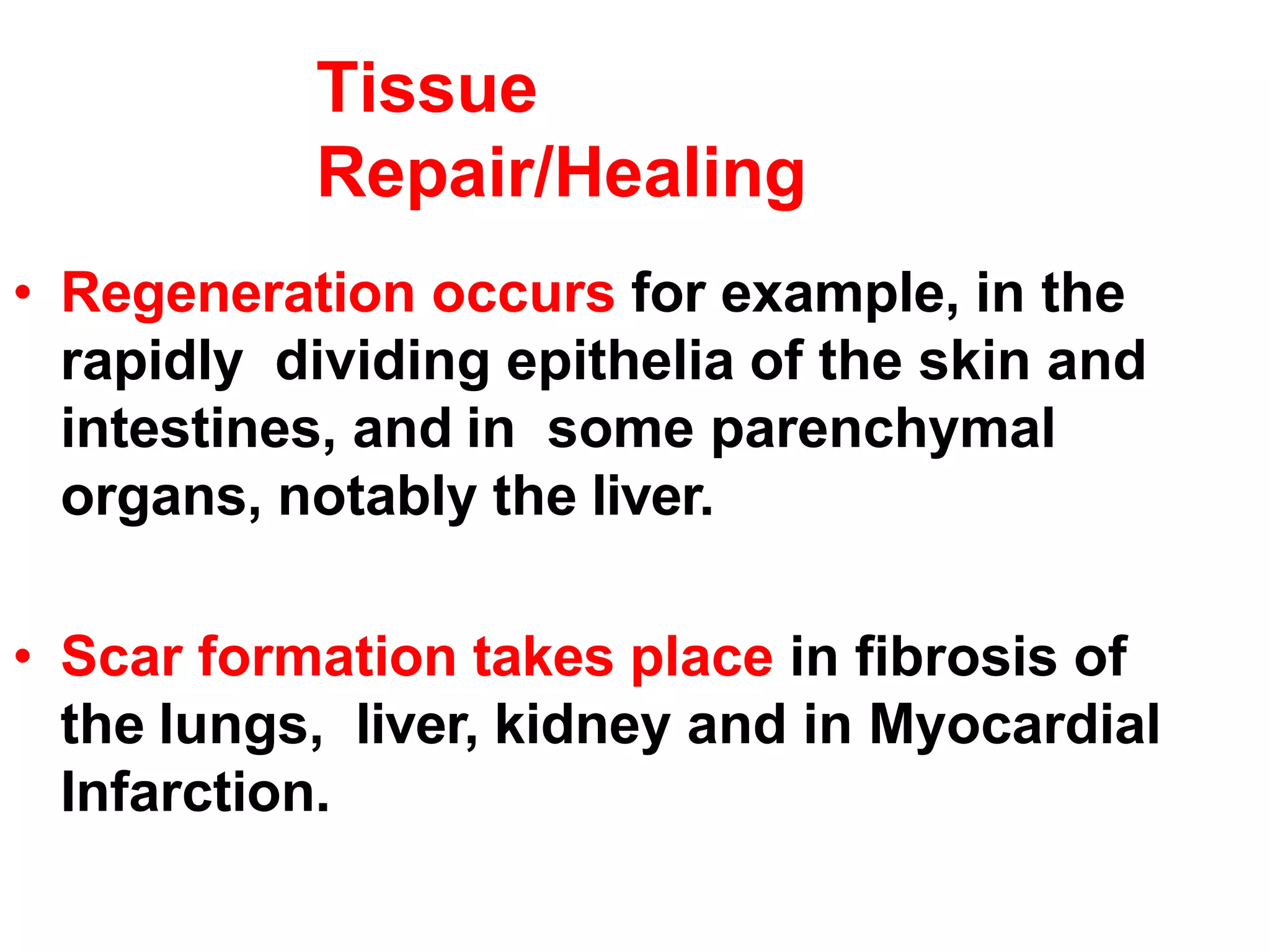 Tissue Repair/Healing

• Regeneration occurs for example, in the rapidly dividing epithelia of the skin and intestines, and in some parenchymal organs, notably the liver.

• Scar formation takes place in fibrosis of the lungs, liver, kidney and in Myocardial Infarction.